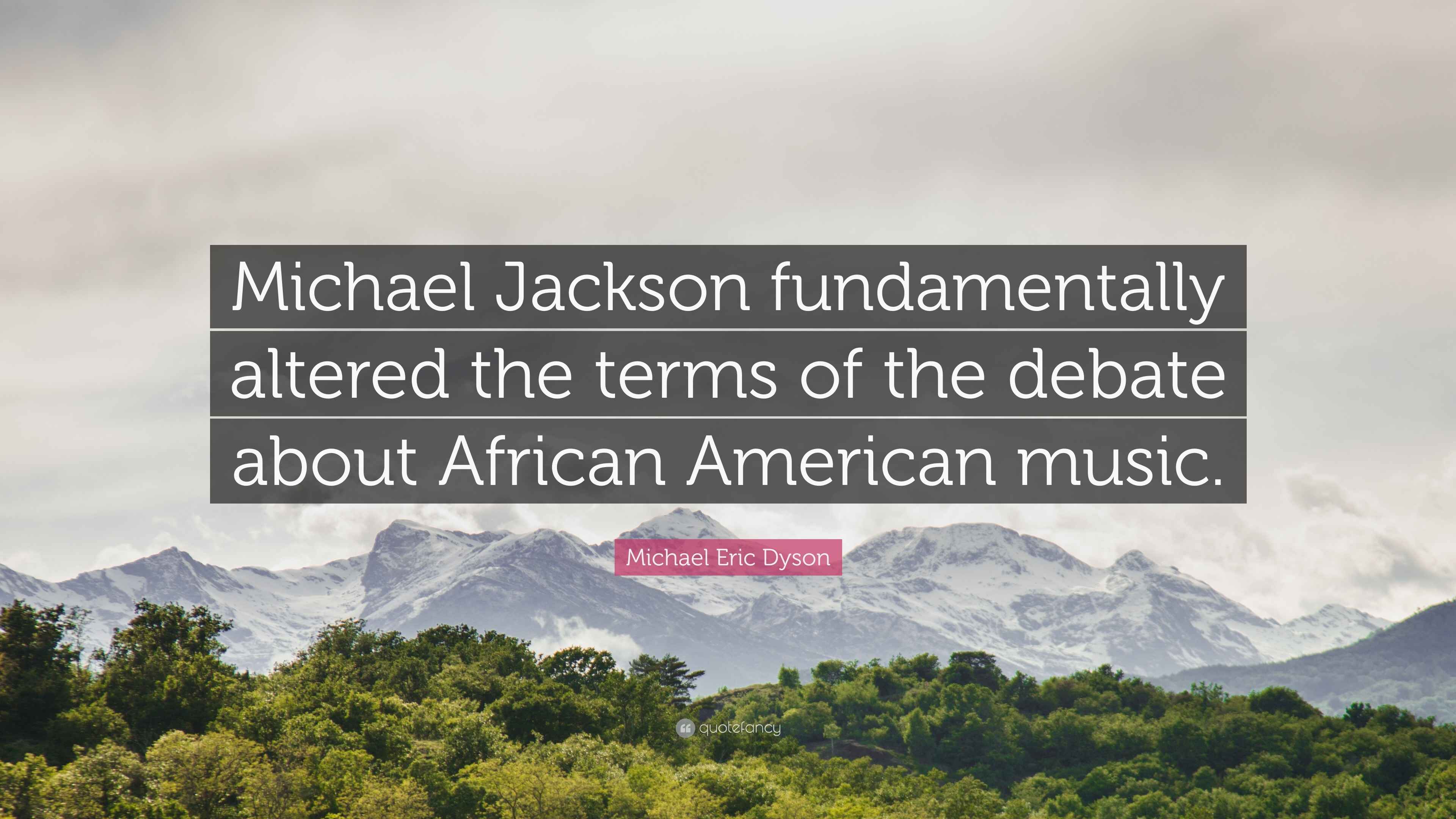 Michael Jackson fundamentally altered the terms of the debate about African American music.

Michael Eric Dyson

quotefancy